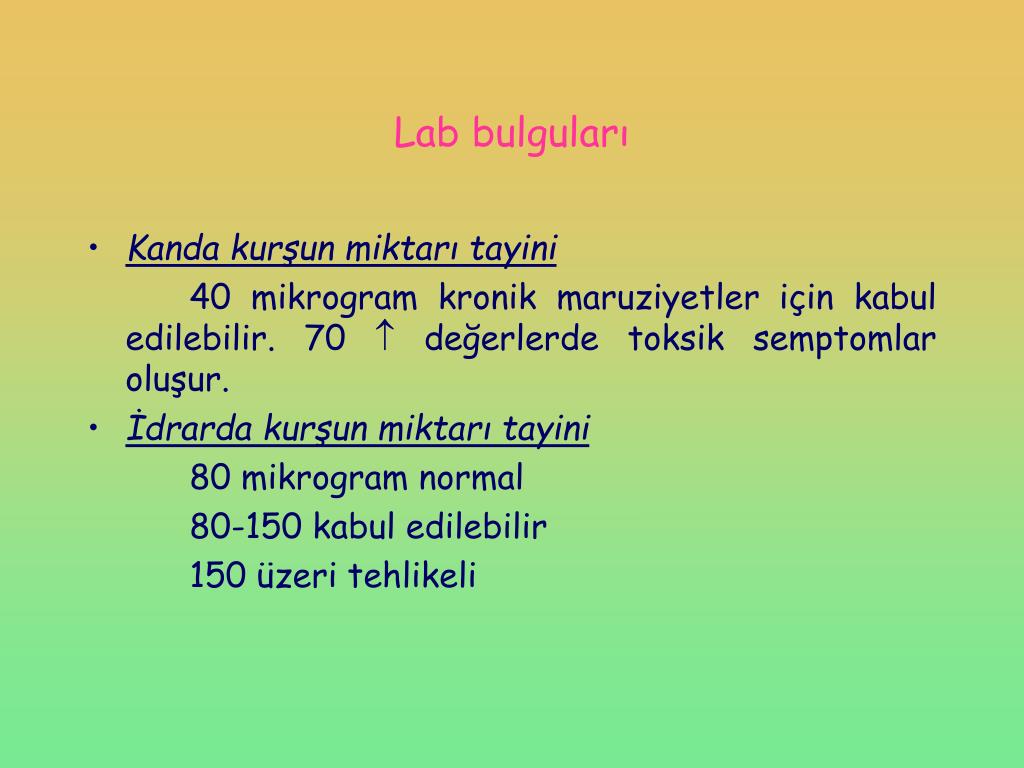 Lab bulguları

• Kanda kurşun miktarı tayini

40 mikrogram kronik maruziyetler için kabul edilebilir. 70 $\uparrow$ değerlerde toksik semptomlar oluşur.

• İdrarda kurşun miktarı tayini

80 mikrogram normal

80-150 kabul edilebilir

150 üzeri tehlikeli